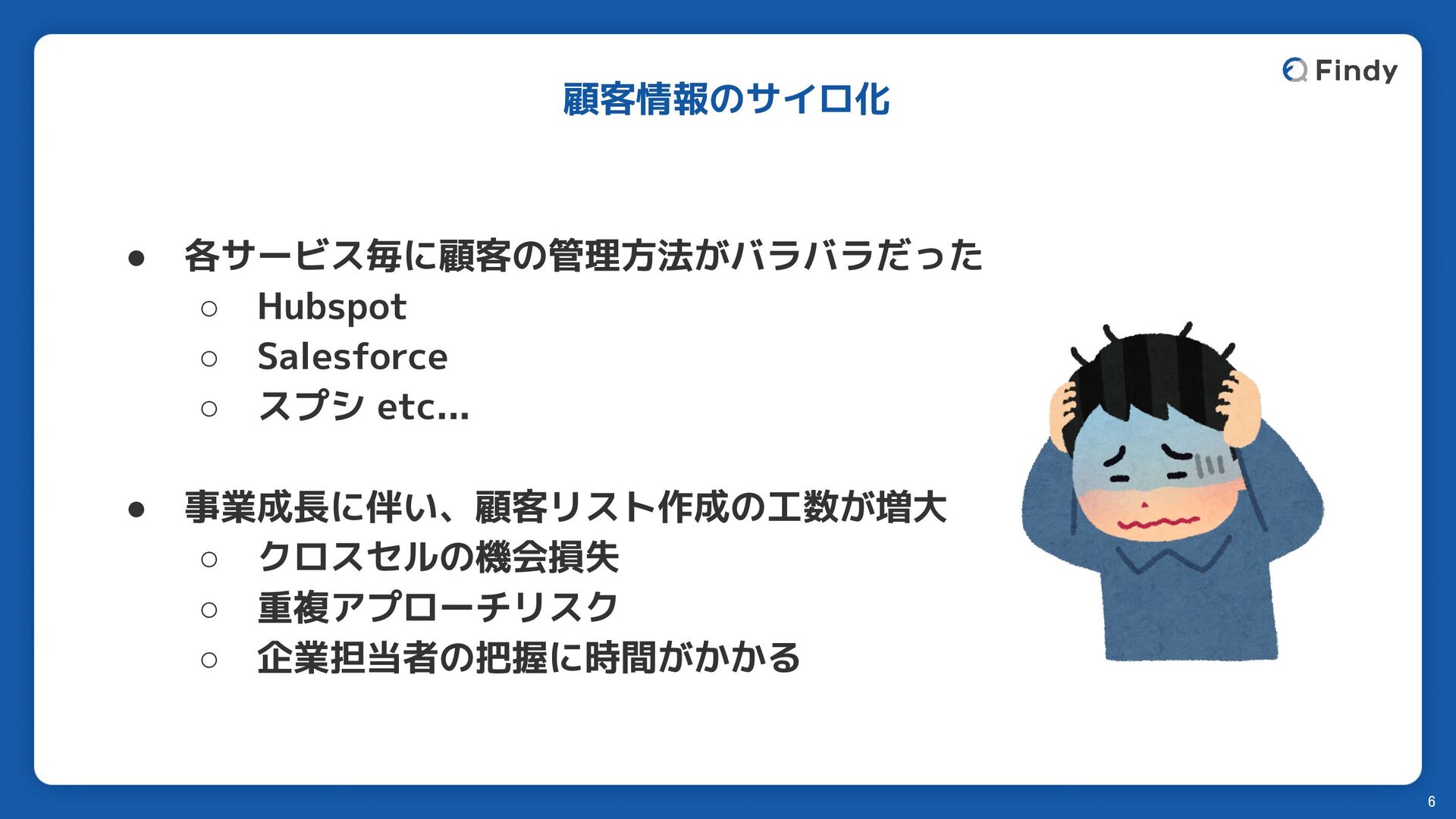 Findy

顧客情報のサイロ化

● 各サービス毎に顧客の管理方法がバラバラだった
○ Hubspot
○ Salesforce
○ スプシ etc...

● 事業成長に伴い、顧客リスト作成の工数が増大
○ クロスセルの機会損失
○ 重複アプローチリスク
○ 企業担当者の把握に時間がかかる

6